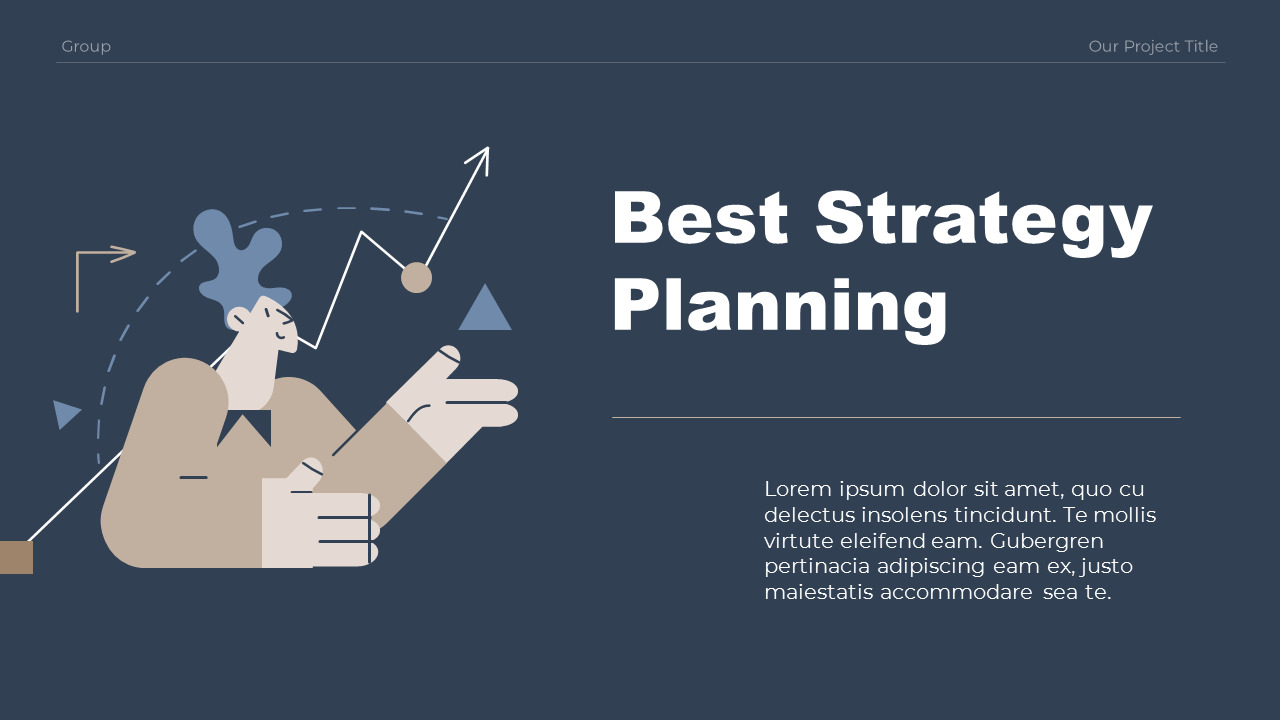 Group

Our Project Title

Best Strategy Planning

Lorem ipsum dolor sit amet, quo cu delectus insolens tincidunt. Te mollis virtute eleifend eam. Gubergren pertinacia adipiscing eam ex, justo maiestatis accommodare sea te.